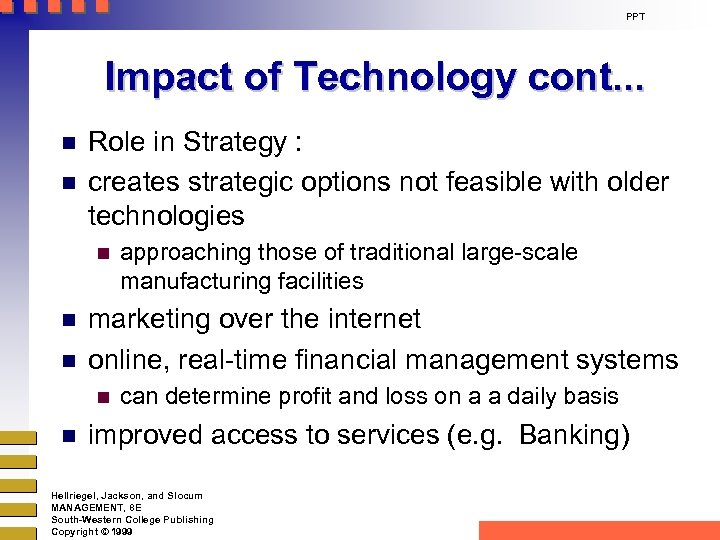 PPT

Impact of Technology cont...

Role in Strategy :

creates strategic options not feasible with older technologies

approaching those of traditional large-scale manufacturing facilities

marketing over the internet

online, real-time financial management systems

can determine profit and loss on a a daily basis

improved access to services (e.g.  Banking)

Hellriegel, Jackson, and Slocum
MANAGEMENT, 8E
South-Western College Publishing
Copyright © 1999